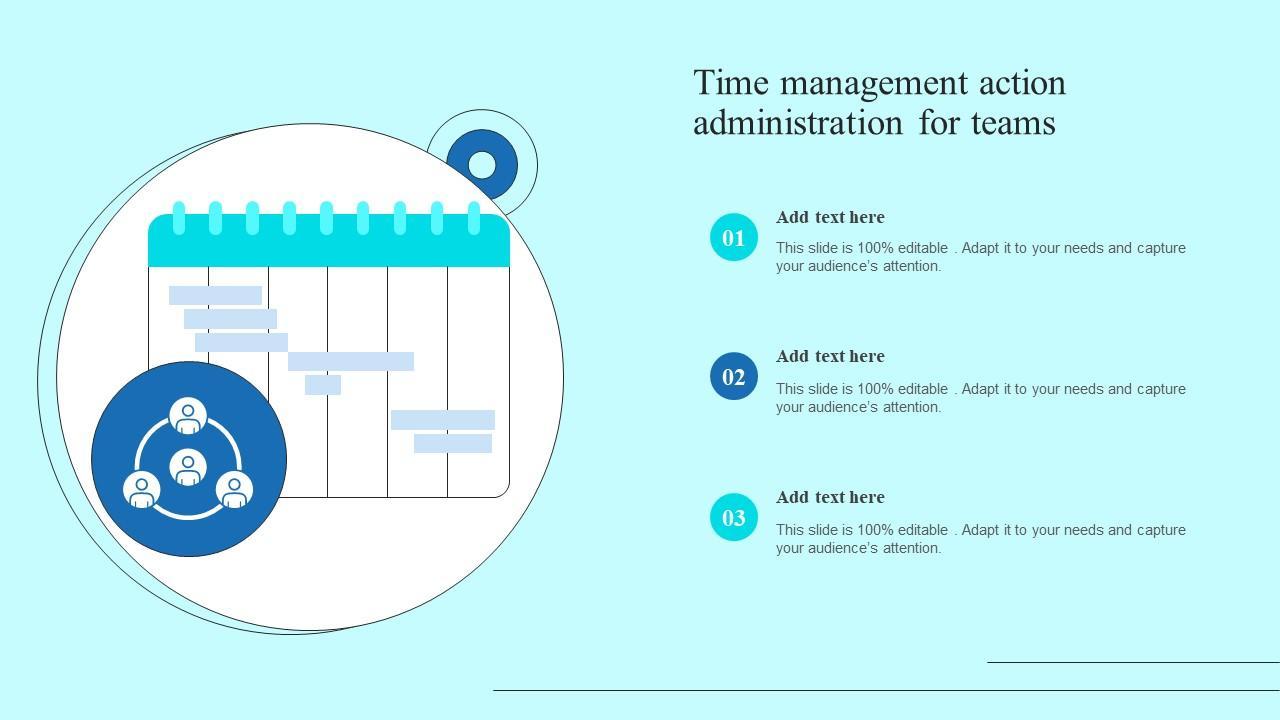 Time management action administration for teams

01
Add text here
This slide is 100% editable . Adapt it to your needs and capture your audience's attention.

02
Add text here
This slide is 100% editable . Adapt it to your needs and capture your audience's attention.

03
Add text here
This slide is 100% editable . Adapt it to your needs and capture your audience's attention.